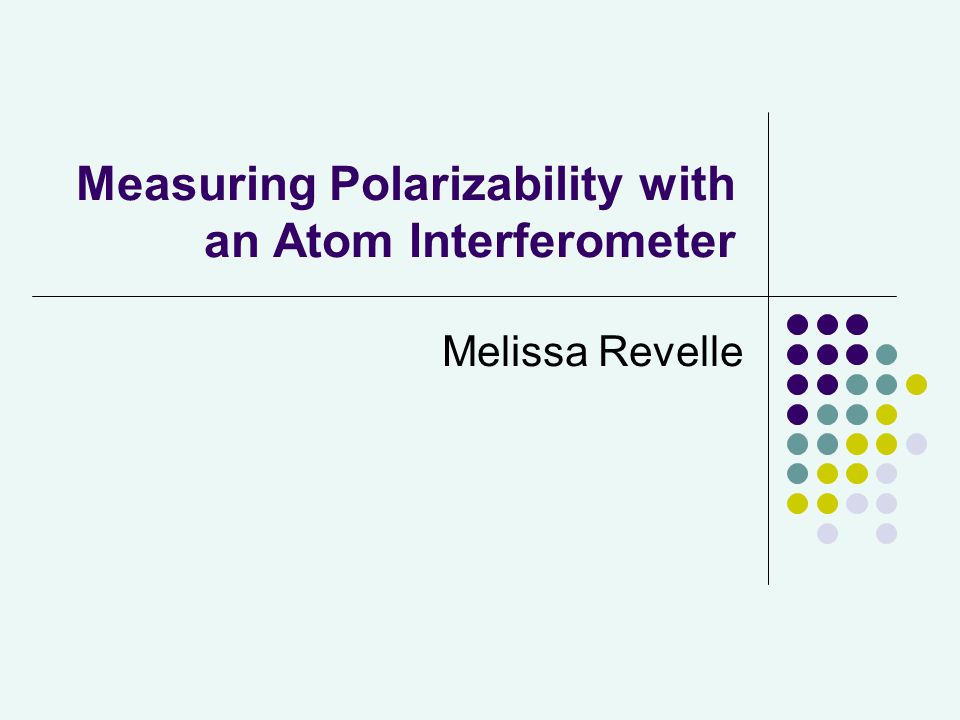 Measuring Polarizability with an Atom Interferometer

Melissa Revelle